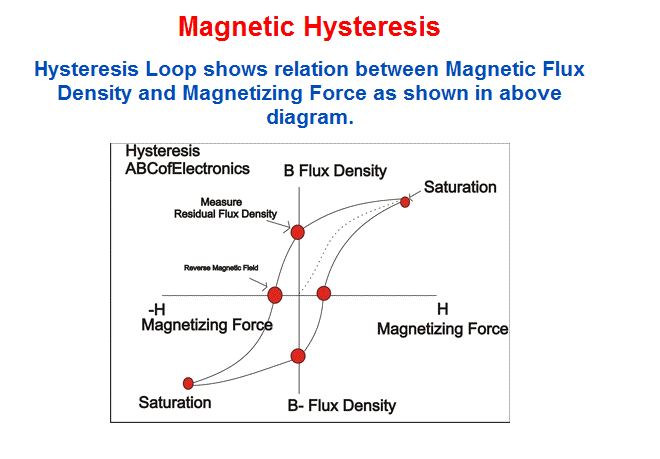 Magnetic Hysteresis

Hysteresis Loop shows relation between Magnetic Flux Density and Magnetizing Force as shown in above diagram.

Hysteresis
ABCofElectronics

B Flux Density

Saturation

Measure
Residual Flux Density

Reverse Magnetic Field

-H
Magnetizing Force

H
Magnetizing Force

Saturation

B- Flux Density